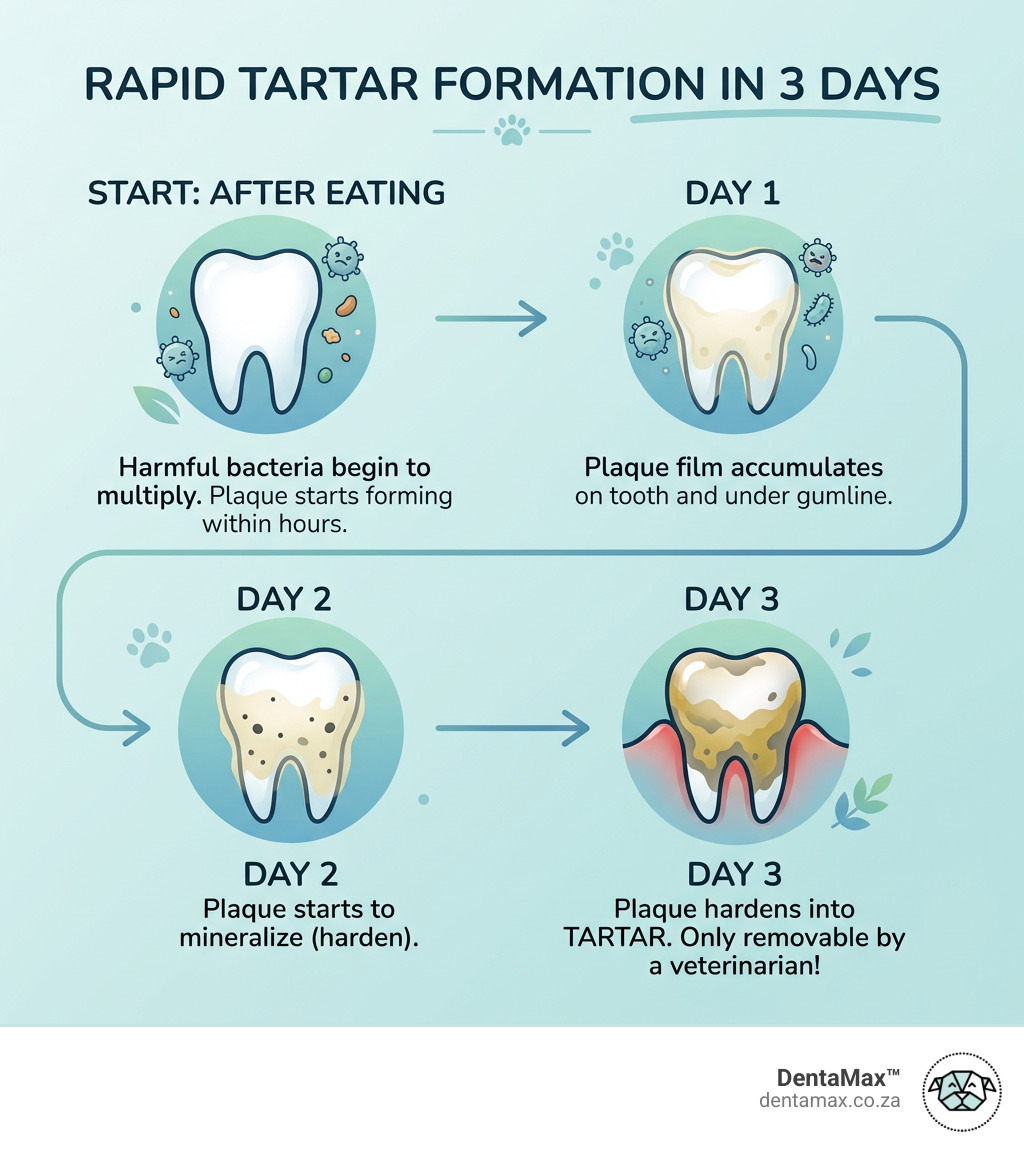 RAPID TARTAR FORMATION IN 3 DAYS

START: AFTER EATING

Harmful bacteria begin to multiply. Plaque starts forming within hours.

DAY 1

Plaque film accumulates on tooth and under gumline.

DAY 2

DAY 2
Plaque starts to mineralize (harden).

DAY 3

DAY 3
Plaque hardens into TARTAR. Only removable by a veterinarian!

DentaMax™
dentamax.co.za